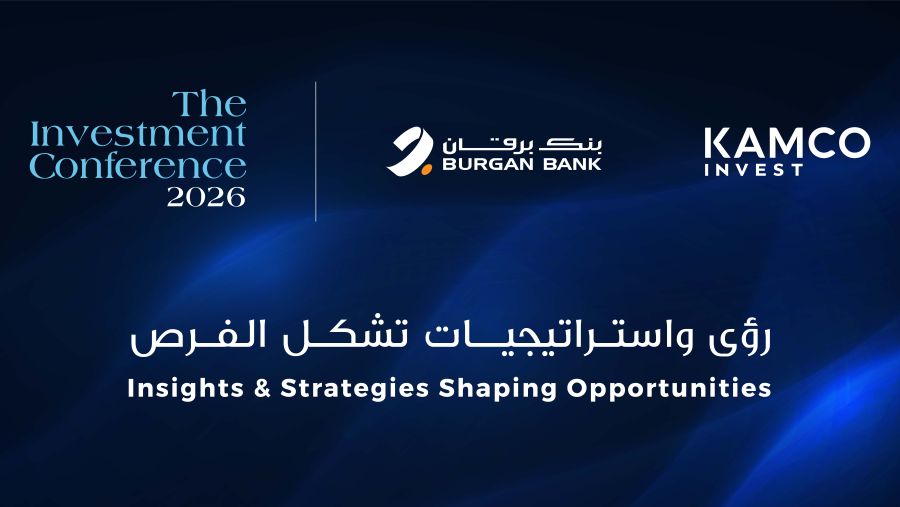 The Investment Conference 2026

بنك برقان
BURGAN BANK

KAMCO INVEST

رؤى واستراتيجيات تشكل الفرص

Insights & Strategies Shaping Opportunities